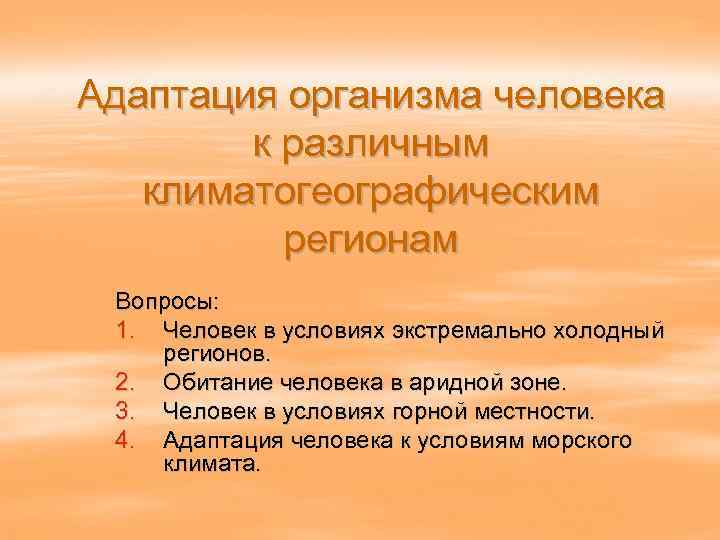 Адаптация организма человека к различным климатогеографическим регионам

Вопросы:
1. Человек в условиях экстремально холодный регионов.
2. Обитание человека в аридной зоне.
3. Человек в условиях горной местности.
4. Адаптация человека к условиям морского климата.